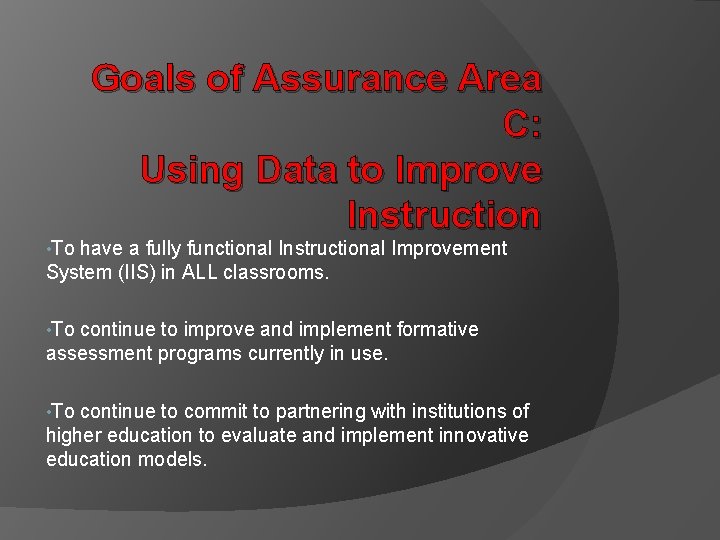 Goals of Assurance Area C:
Using Data to Improve Instruction

•To have a fully functional Instructional Improvement System (IIS) in ALL classrooms.

•To continue to improve and implement formative assessment programs currently in use.

•To continue to commit to partnering with institutions of higher education to evaluate and implement innovative education models.